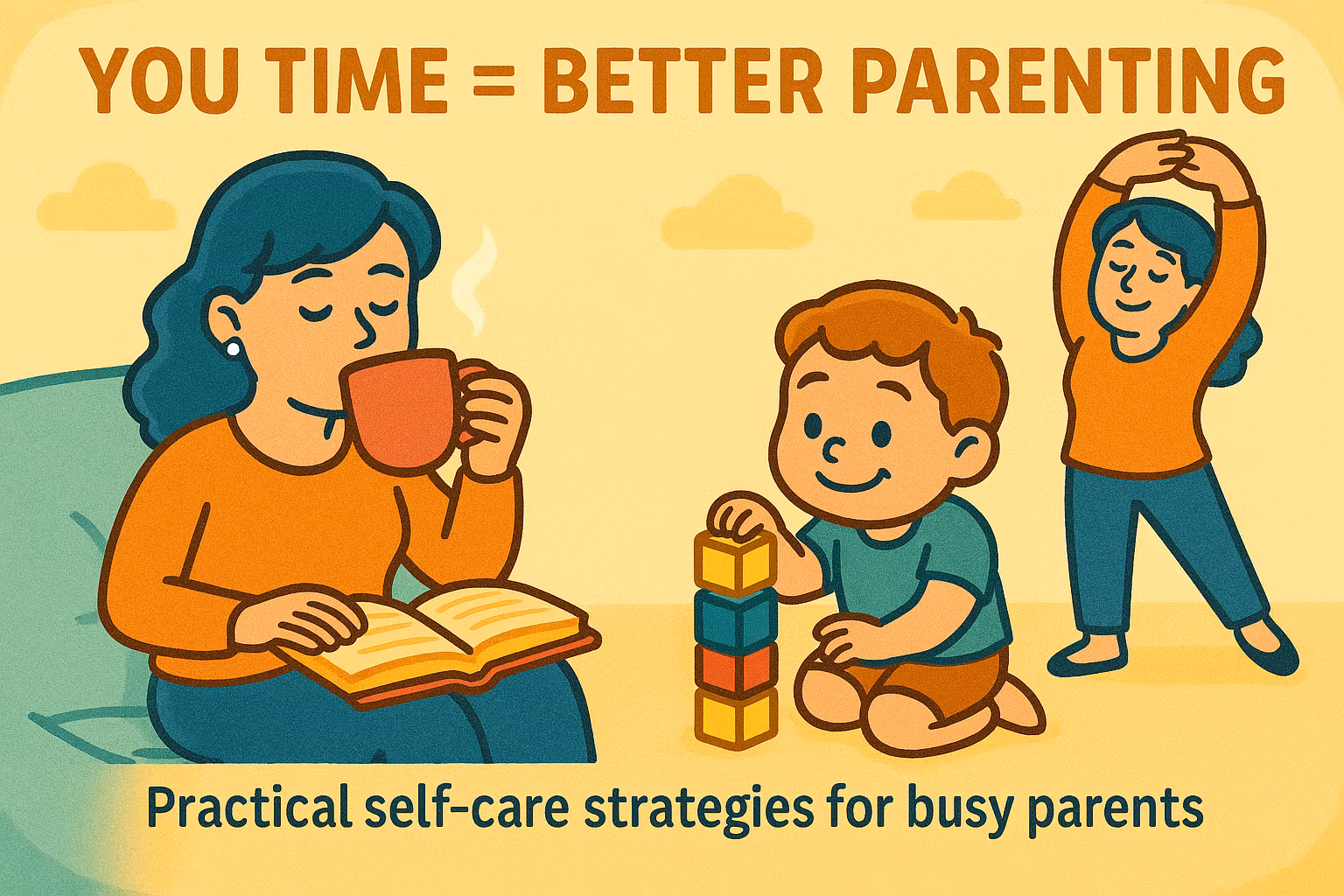 YOU TIME = BETTER PARENTING

Practical self-care strategies for busy parents